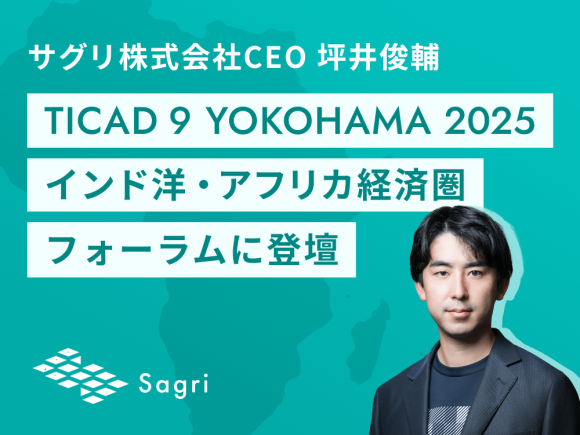 サグリ株式会社CEO 坪井俊輔

TICAD 9 YOKOHAMA 2025

インド洋・アフリカ経済圏

フォーラムに登壇

Sagri